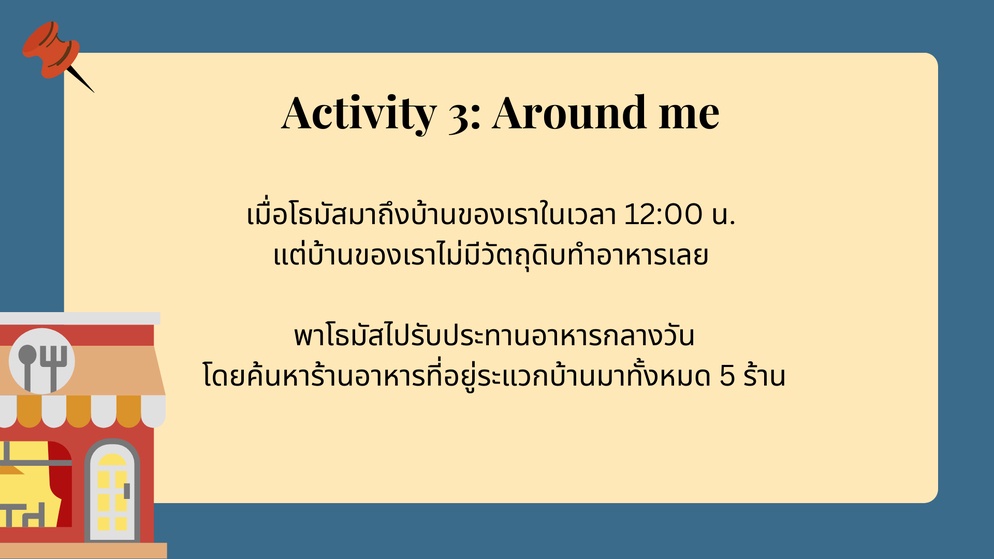 Activity 3: Around me

เมื่อโธมัสมาถึงบ้านของเราในเวลา 12:00 น.
แต่บ้านของเราไม่มีวัตถุดิบทำอาหารเลย

พาโธมัสไปรับประทานอาหารกลางวัน
โดยค้นหาร้านอาหารที่อยู่ระแวกบ้านมาทั้งหมด 5 ร้าน